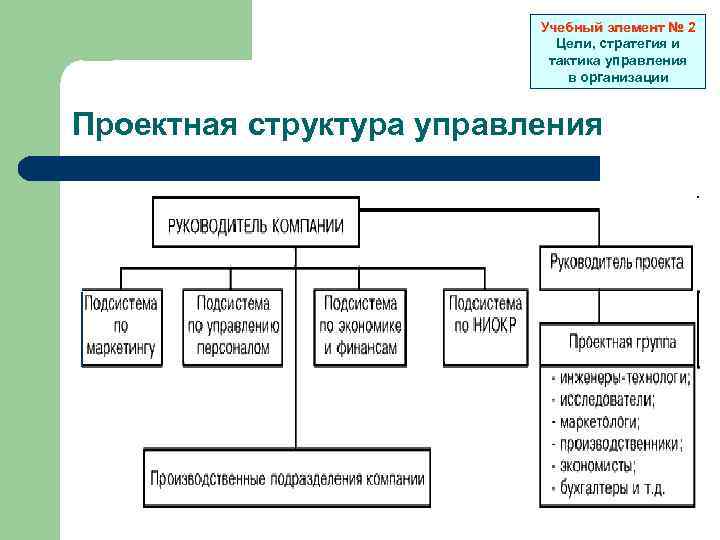 Учебный элемент № 2
Цели, стратегия и тактика управления в организации

Проектная структура управления

РУКОВОДИТЕЛЬ КОМПАНИИ

Руководитель проекта

Подсистема по маркетингу

Подсистема по управлению персоналом

Подсистема по экономике и финансам

Подсистема по НИОКР

Проектная группа

- инженеры-технологи;
- исследователи;
- маркетологи;
- производственники;
- экономисты;
- бухгалтеры и т.д.

Производственные подразделения компании